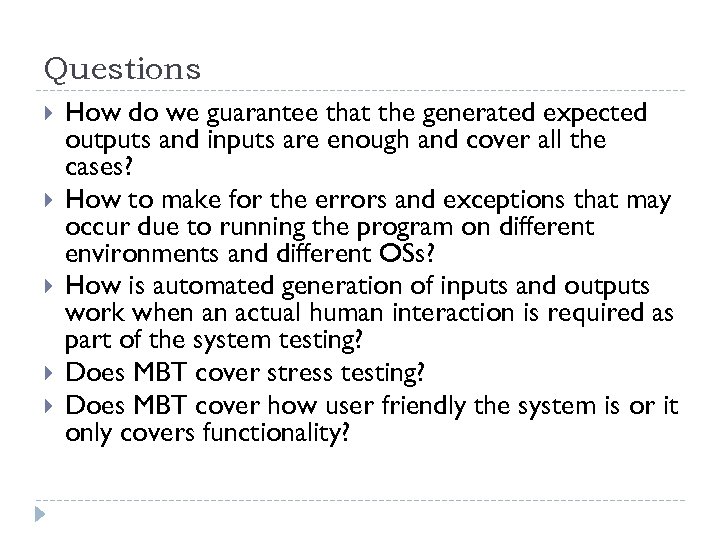 Questions

How do we guarantee that the generated expected outputs and inputs are enough and cover all the cases?

How to make for the errors and exceptions that may occur due to running the program on different environments and different OSs?

How is automated generation of inputs and outputs work when an actual human interaction is required as part of the system testing?

Does MBT cover stress testing?

Does MBT cover how user friendly the system is or it only covers functionality?